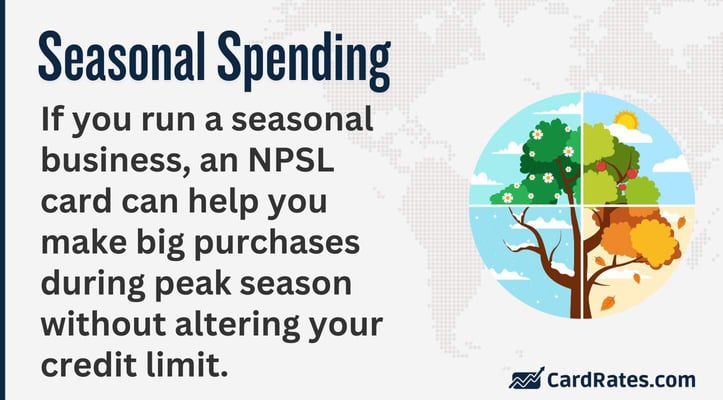 Seasonal Spending

If you run a seasonal business, an NPSL card can help you make big purchases during peak season without altering your credit limit.

CardRates.com